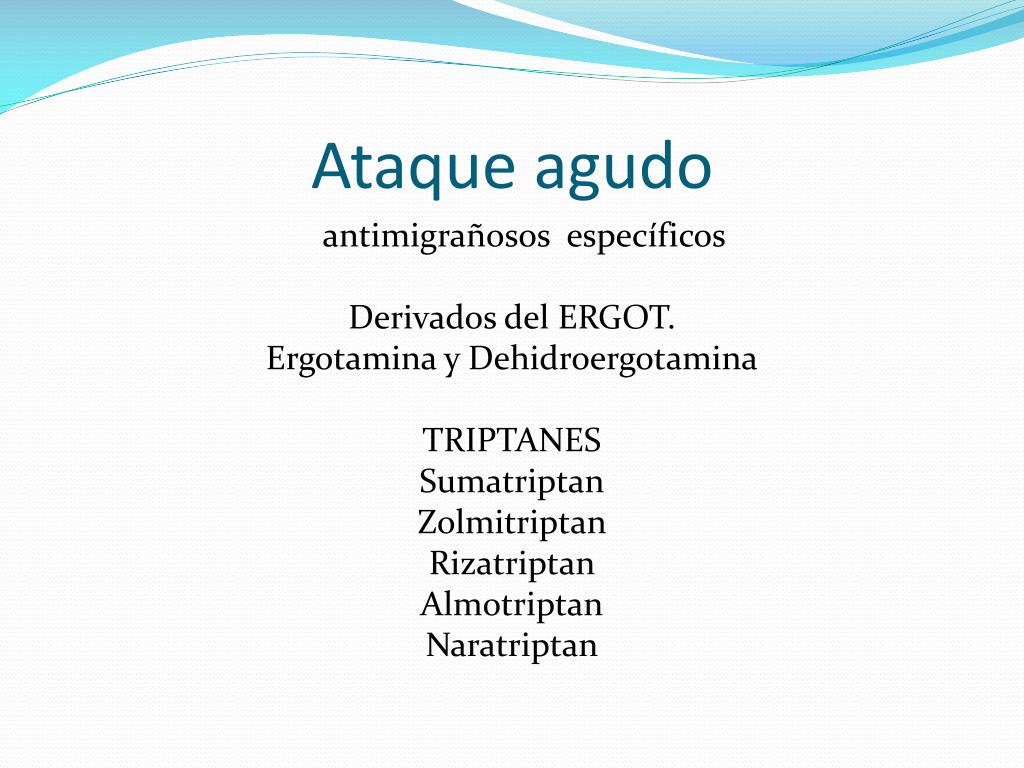 Ataque agudo

antimigrañosos específicos

Derivados del ERGOT.
Ergotamina y Dehidroergotamina

TRIPTANES
Sumatriptan
Zolmitriptan
Rizatriptan
Almotriptan
Naratriptan